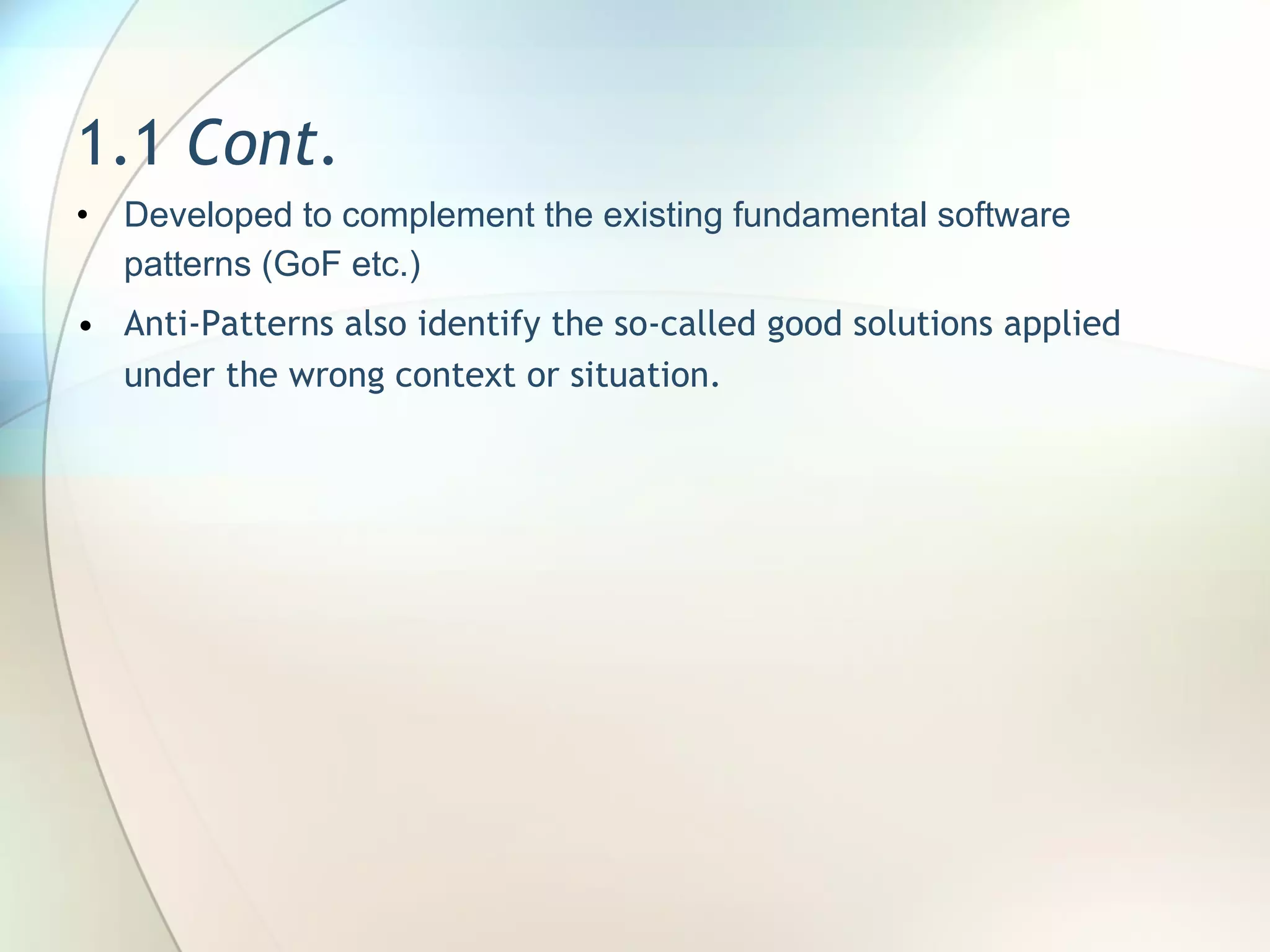 1.1 Cont.

• Developed to complement the existing fundamental software patterns (GoF etc.)

• Anti-Patterns also identify the so-called good solutions applied under the wrong context or situation.